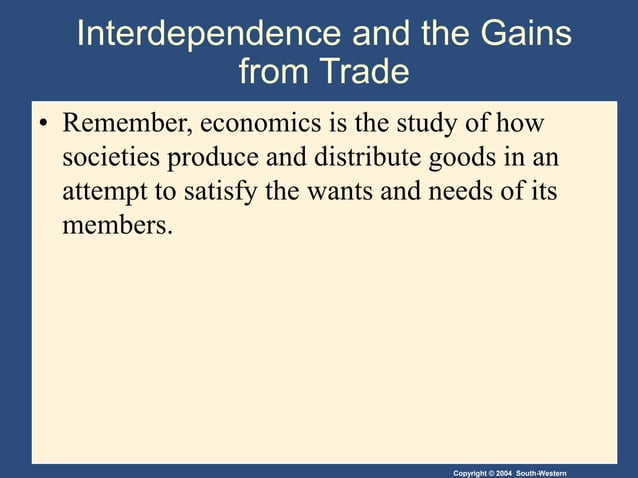 Interdependence and the Gains from Trade

• Remember, economics is the study of how societies produce and distribute goods in an attempt to satisfy the wants and needs of its members.

Copyright © 2004 South-Western